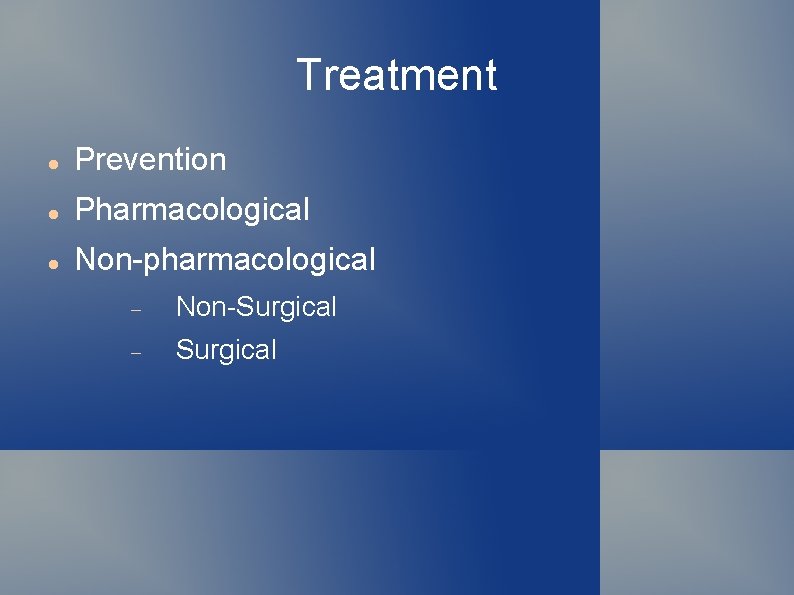 Treatment

- Prevention
- Pharmacological
- Non-pharmacological
  - Non-Surgical
  - Surgical